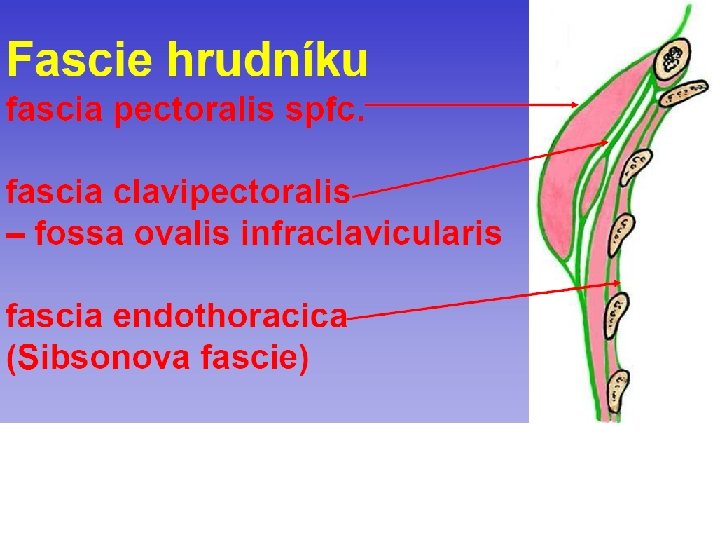 Fascie hrudníku

fascia pectoralis spfc.

fascia clavipectoralis
– fossa ovalis infraclavicularis

fascia endothoracica
(Sibsonova fascie)